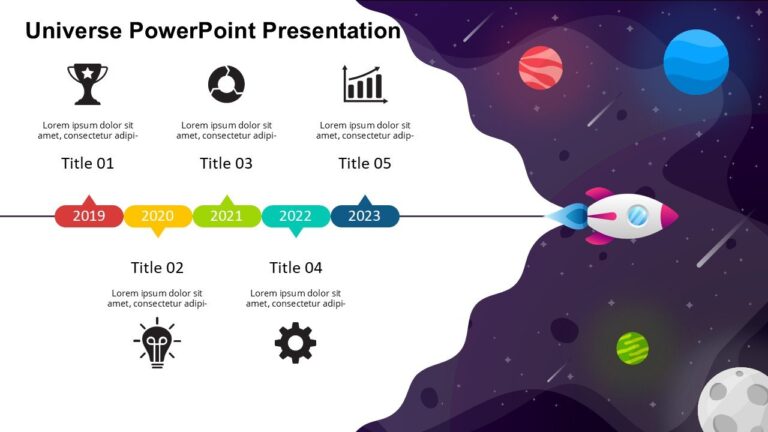 Universe PowerPoint Presentation

Lorem ipsum dolor sit amet, consectetur adipi-

Title 01

Lorem ipsum dolor sit amet, consectetur adipi-

Title 03

Lorem ipsum dolor sit amet, consectetur adip-

Title 05

2019 2020 2021 2022 2023

Title 02

Lorem ipsum dolor sit amet, consectetur adipi-

Title 04

Lorem ipsum dolor sit amet, consectetur adipi-